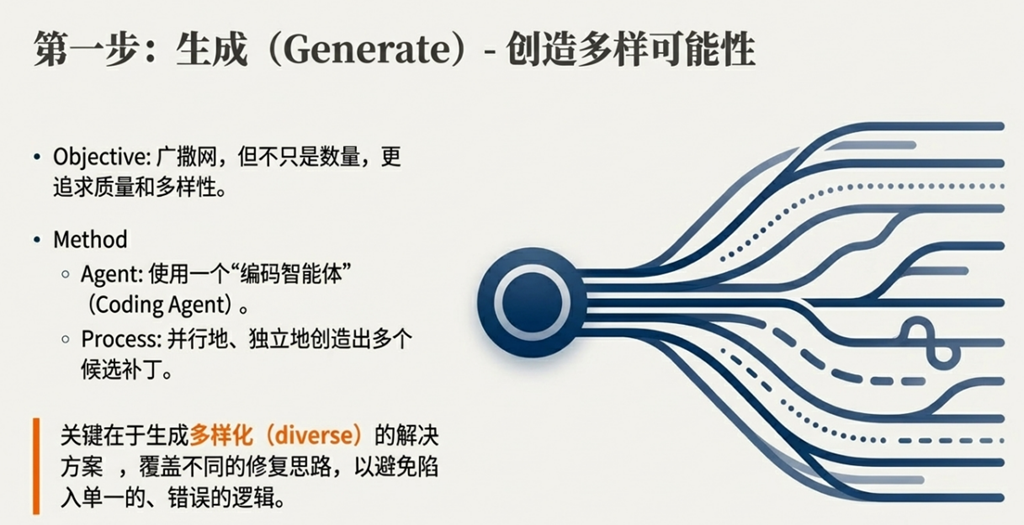 第一步：生成（Generate）- 创造多样可能性

• Objective: 广撒网，但不只是数量，更追求质量和多样性。

• Method
  ◦ Agent: 使用一个“编码智能体”（Coding Agent）。
  ◦ Process: 并行地、独立地创造出多个候选补丁。

关键在于生成多样化（diverse）的解决方案 ，覆盖不同的修复思路，以避免陷入单一的、错误的逻辑。